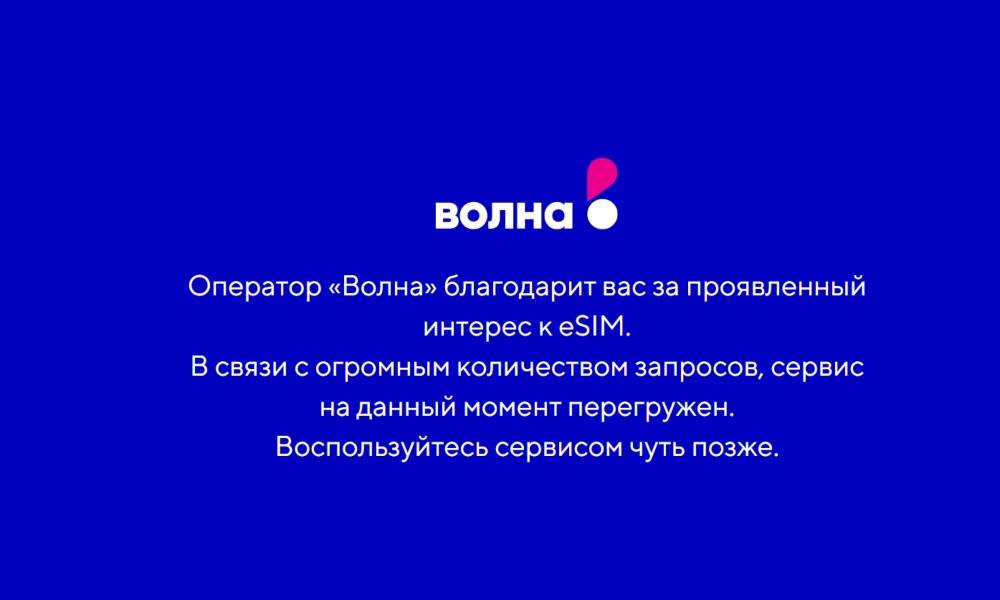 волна

Оператор «Волна» благодарит вас за проявленный интерес к eSIM.
В связи с огромным количеством запросов, сервис на данный момент перегружен.
Воспользуйтесь сервисом чуть позже.